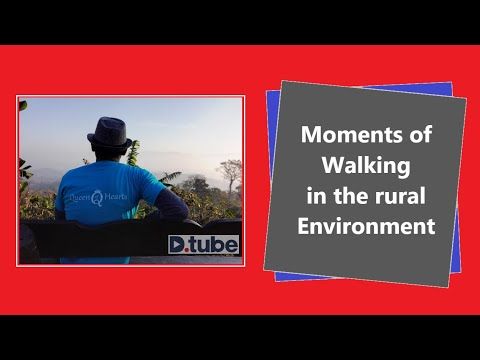 Queen Q Hearts

D.tube

Moments of Walking in the rural Environment